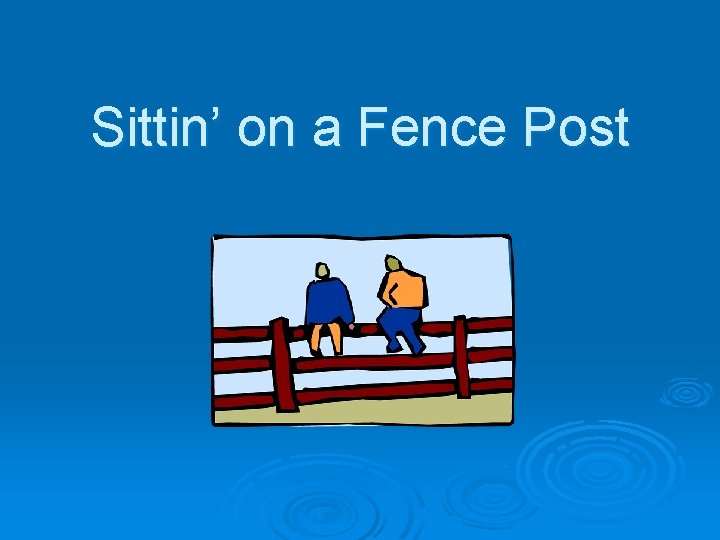 Sittin’ on a Fence Post